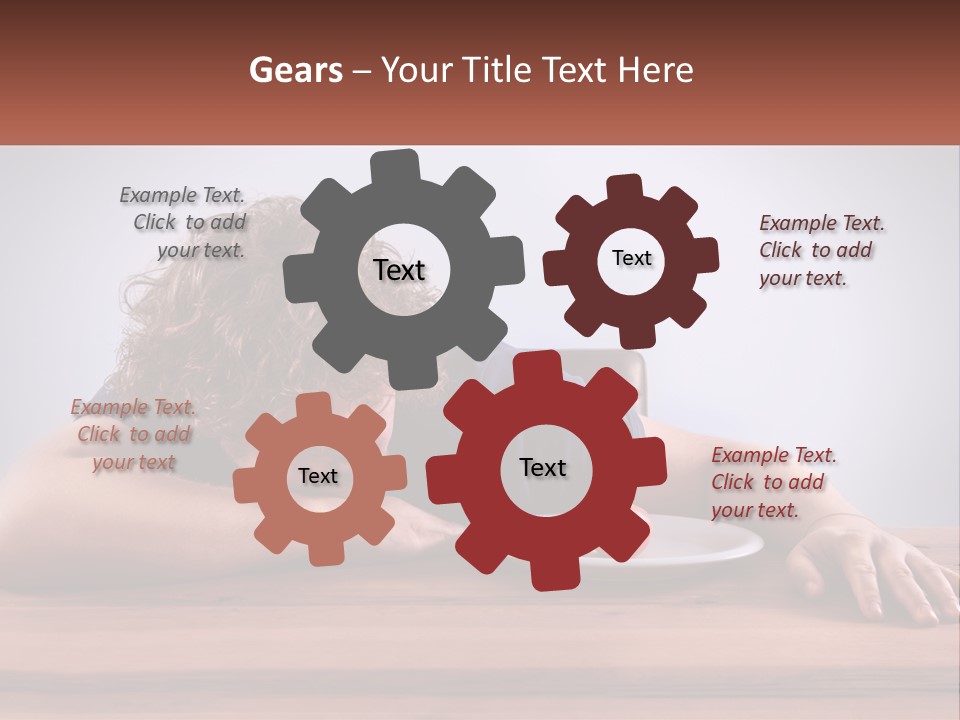 Gears – Your Title Text Here

Example Text. Click to add your text.

Text

Text

Example Text. Click to add your text.

Example Text. Click to add your text

Text

Text

Example Text. Click to add your text.